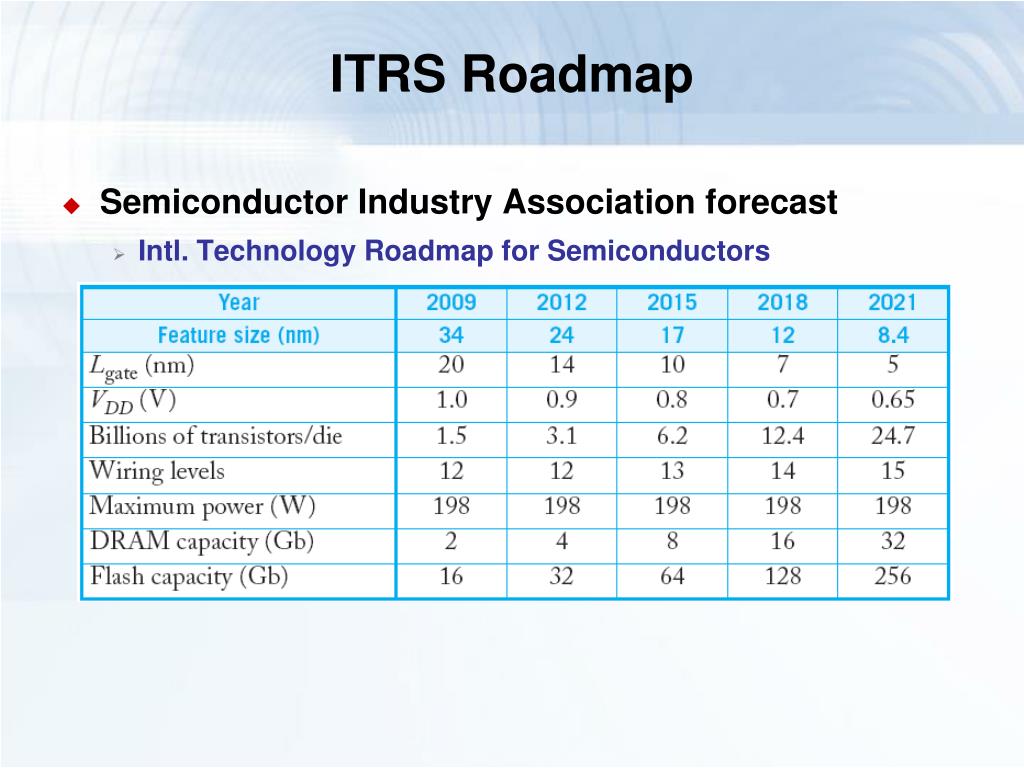 ITRS Roadmap

Semiconductor Industry Association forecast

Intl. Technology Roadmap for Semiconductors

| Year | 2009 | 2012 | 2015 | 2018 | 2021 |
|---|---|---|---|---|---|
| Feature size (nm) | 34 | 24 | 17 | 12 | 8.4 |
| $L_{gate}$ (nm) | 20 | 14 | 10 | 7 | 5 |
| $V_{DD}$ (V) | 1.0 | 0.9 | 0.8 | 0.7 | 0.65 |
| Billions of transistors/die | 1.5 | 3.1 | 6.2 | 12.4 | 24.7 |
| Wiring levels | 12 | 12 | 13 | 14 | 15 |
| Maximum power (W) | 198 | 198 | 198 | 198 | 198 |
| DRAM capacity (Gb) | 2 | 4 | 8 | 16 | 32 |
| Flash capacity (Gb) | 16 | 32 | 64 | 128 | 256 |